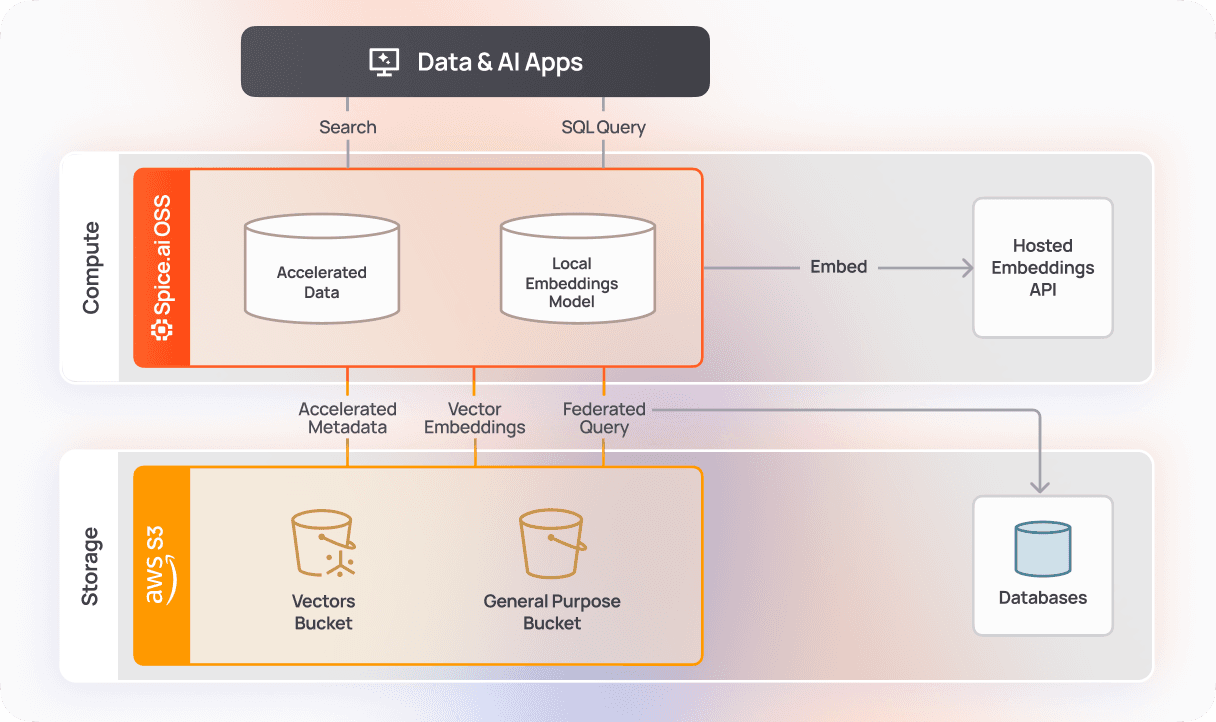 Data & AI Apps

Search

SQL Query

Compute

Spice.ai OSS

Accelerated Data

Local Embeddings Model

Embed

Hosted Embeddings API

Accelerated Metadata

Vector Embeddings

Federated Query

Storage

aws S3

Vectors Bucket

General Purpose Bucket

Databases